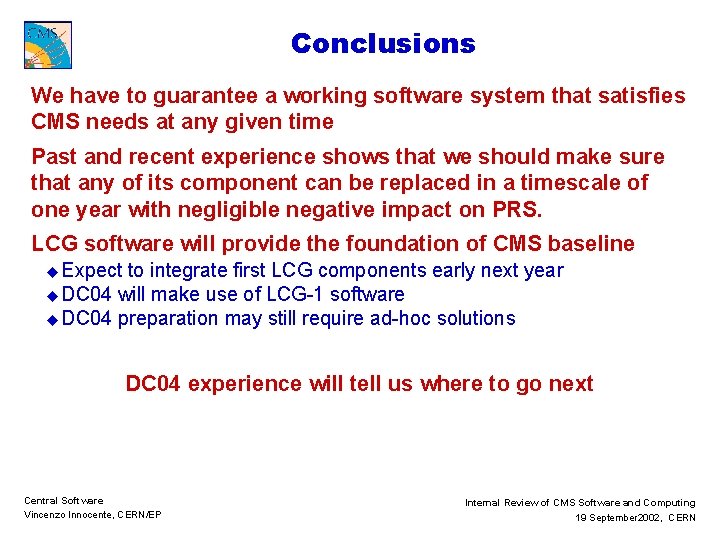 CMS

Conclusions

We have to guarantee a working software system that satisfies CMS needs at any given time

Past and recent experience shows that we should make sure that any of its component can be replaced in a timescale of one year with negligible negative impact on PRS.

LCG software will provide the foundation of CMS baseline

◆ Expect to integrate first LCG components early next year
◆ DC04 will make use of LCG-1 software
◆ DC04 preparation may still require ad-hoc solutions

DC04 experience will tell us where to go next

Central Software
Vincenzo Innocente, CERN/EP

Internal Review of CMS Software and Computing
19 September2002, CERN